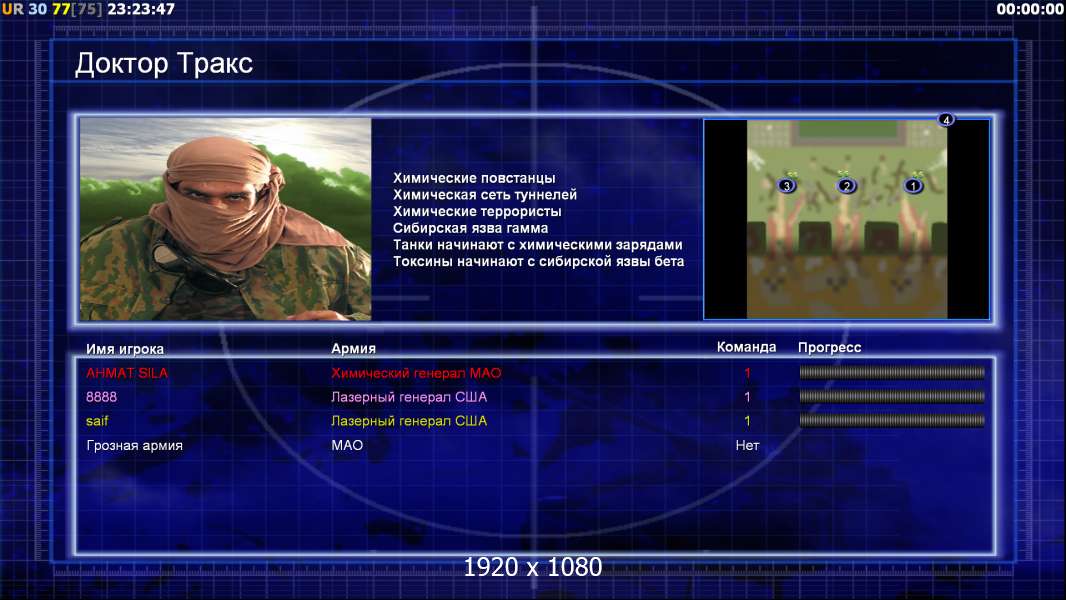 UR 30 77[75] 23:23:47

00:00:00

Доктор Тракс

Химические повстанцы
Химическая сеть туннелей
Химические террористы
Сибирская язва гамма
Танки начинают с химическими зарядами
Токсины начинают с сибирской язвы бета

4
3 2 1

| Имя игрока | Армия | Команда | Прогресс |
|---|---|---|---|
| AHMAT SILA | Химический генерал МАО | 1 | |
| 8888 | Лазерный генерал США | 1 | |
| saif | Лазерный генерал США | 1 | |
| Грозная армия | МАО | Нет | |

1920 x 1080